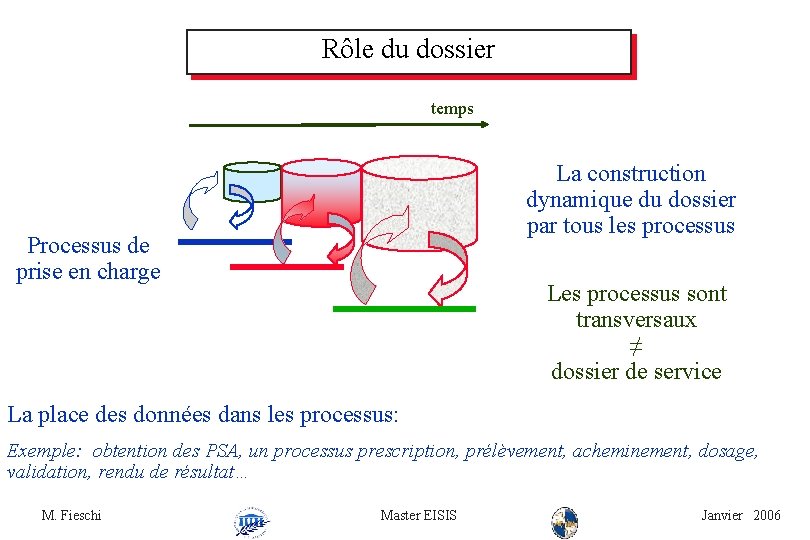 Rôle du dossier

temps

Processus de prise en charge

La construction dynamique du dossier par tous les processus

Les processus sont transversaux
$\neq$
dossier de service

La place des données dans les processus:

Exemple: obtention des PSA, un processus prescription, prélèvement, acheminement, dosage, validation, rendu de résultat…

M. Fieschi

Master EISIS

Janvier 2006